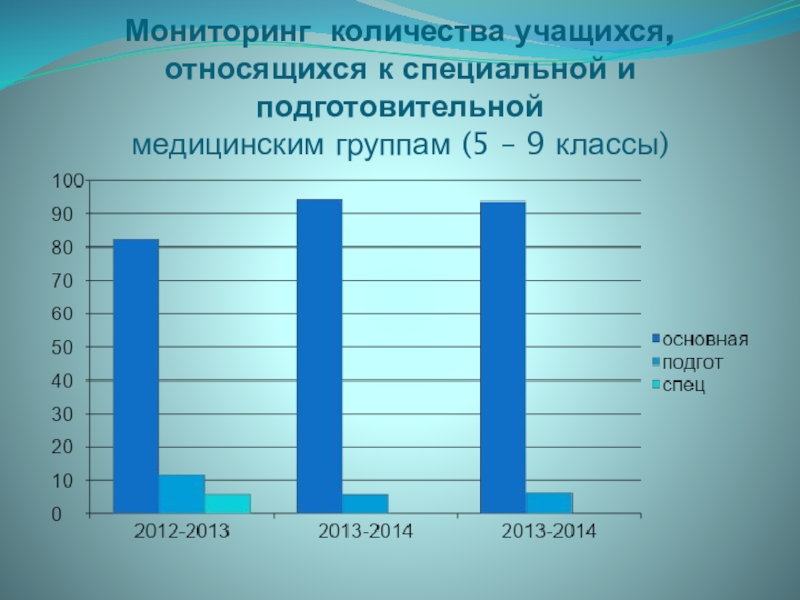 Мониторинг количества учащихся, относящихся к специальной и подготовительной медицинским группам (5 – 9 классы)

100
90
80
70
60
50
40
30
20
10
0

2012-2013
2013-2014
2013-2014

основная
подгот
спец